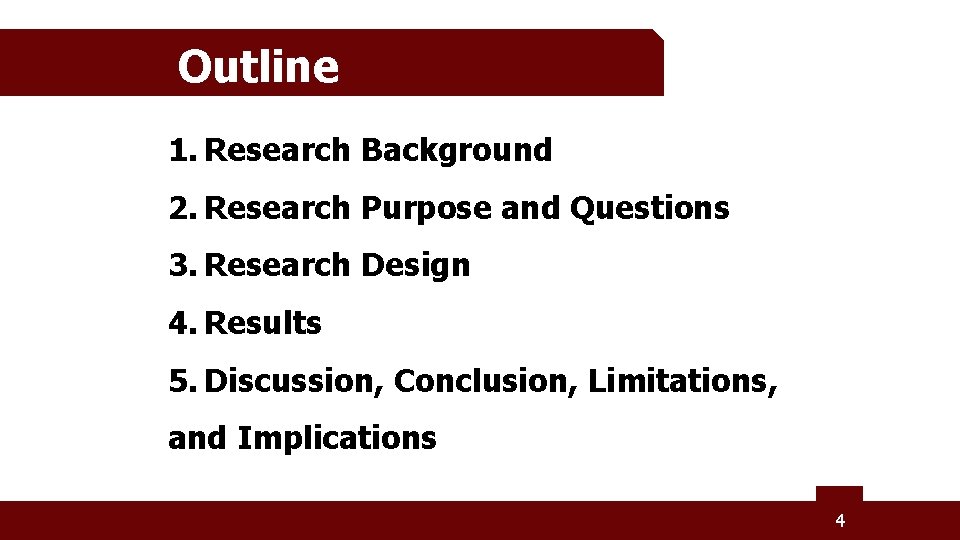 Outline

1. Research Background
2. Research Purpose and Questions
3. Research Design
4. Results
5. Discussion, Conclusion, Limitations, and Implications

4